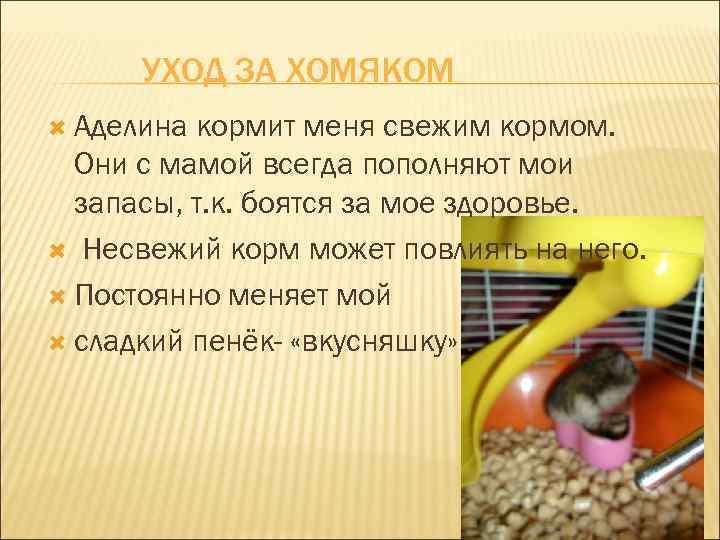 УХОД ЗА ХОМЯКОМ

Аделина кормит меня свежим кормом. Они с мамой всегда пополняют мои запасы, т.к. боятся за мое здоровье.

Несвежий корм может повлиять на него.

Постоянно меняет мой

сладкий пенёк- «вкусняшку»